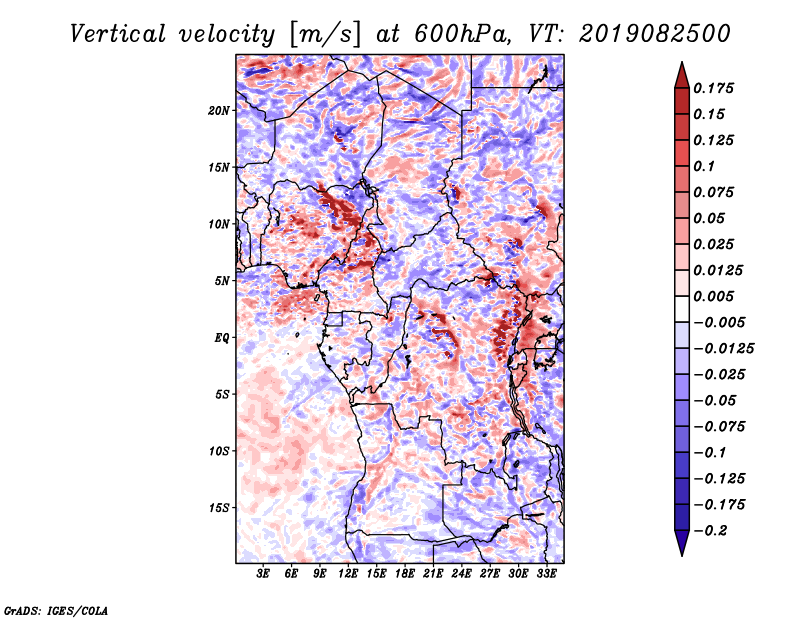 Vertical velocity [m/s] at 600hPa, VT: 2019082500

20N
15N
10N
5N
EQ
5S
10S
15S

3E 6E 9E 12E 15E 18E 21E 24E 27E 30E 33E

0.175
0.15
0.125
0.1
0.075
0.05
0.025
0.0125
0.005
−0.005
−0.0125
−0.025
−0.05
−0.075
−0.1
−0.125
−0.175
−0.2

GrADS: IGES/COLA